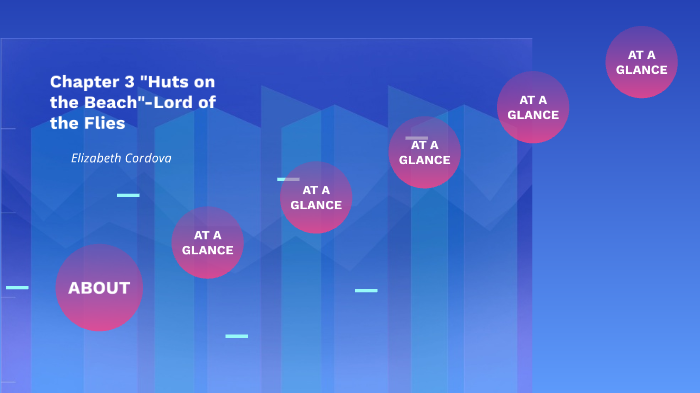 Chapter 3 "Huts on the Beach"-Lord of the Flies

Elizabeth Cordova

ABOUT

AT A GLANCE

AT A GLANCE

AT A GLANCE

AT A GLANCE

AT A GLANCE